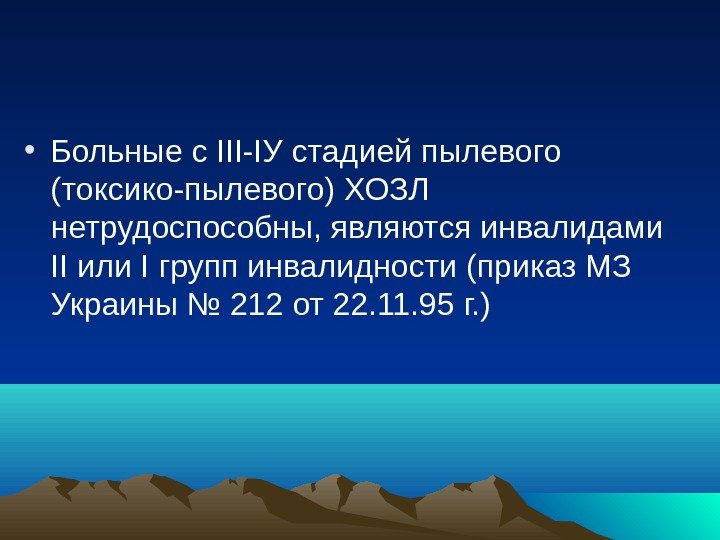 • Больные с III-IУ стадией пылевого (токсико-пылевого) ХОЗЛ нетрудоспособны, являются инвалидами II или I групп инвалидности (приказ МЗ Украины № 212 от 22.11.95 г.)